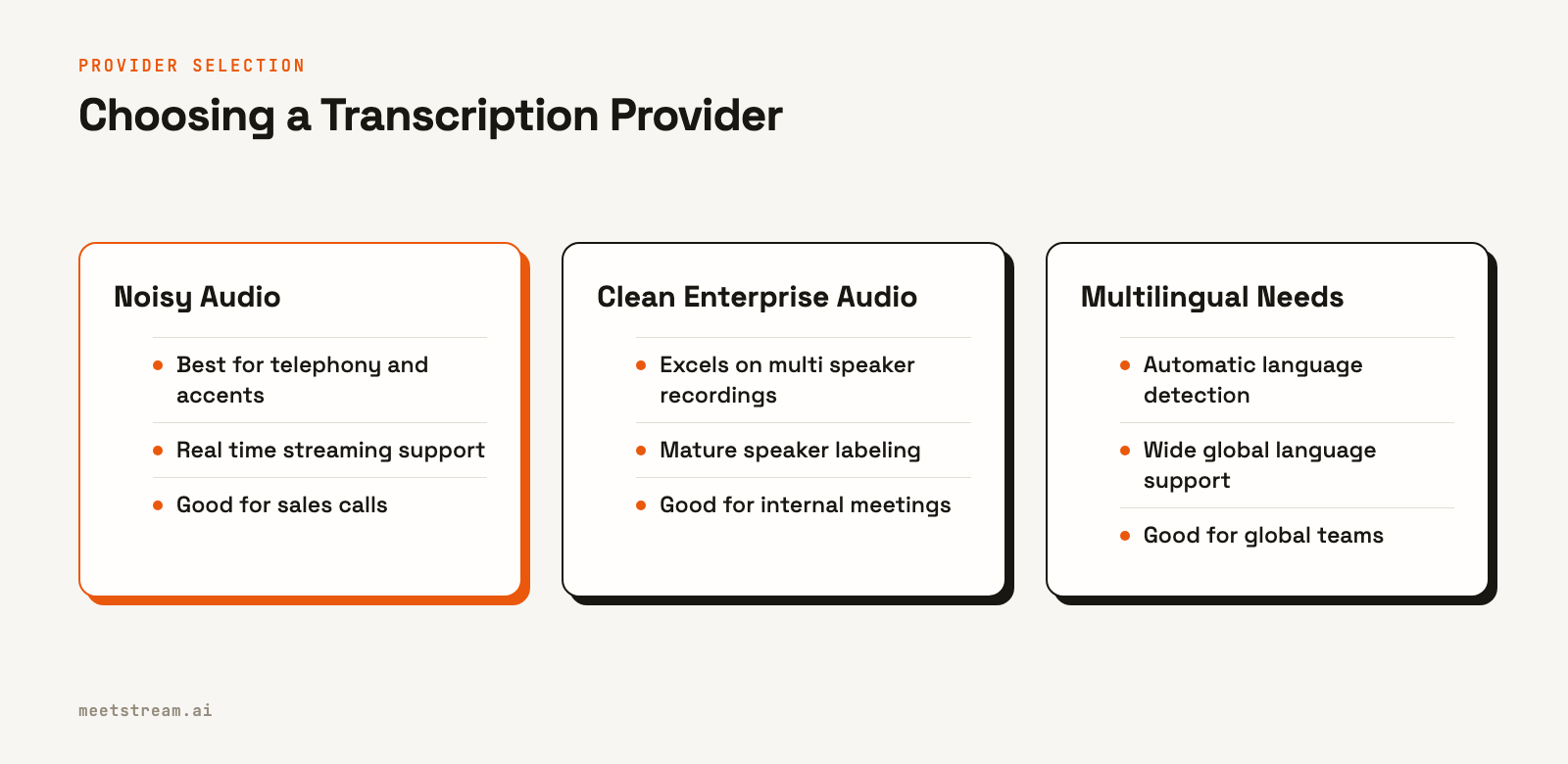 PROVIDER SELECTION

Choosing a Transcription Provider

Noisy Audio

- Best for telephony and accents
- Real time streaming support
- Good for sales calls

Clean Enterprise Audio

- Excels on multi speaker recordings
- Mature speaker labeling
- Good for internal meetings

Multilingual Needs

- Automatic language detection
- Wide global language support
- Good for global teams

meetstream.ai